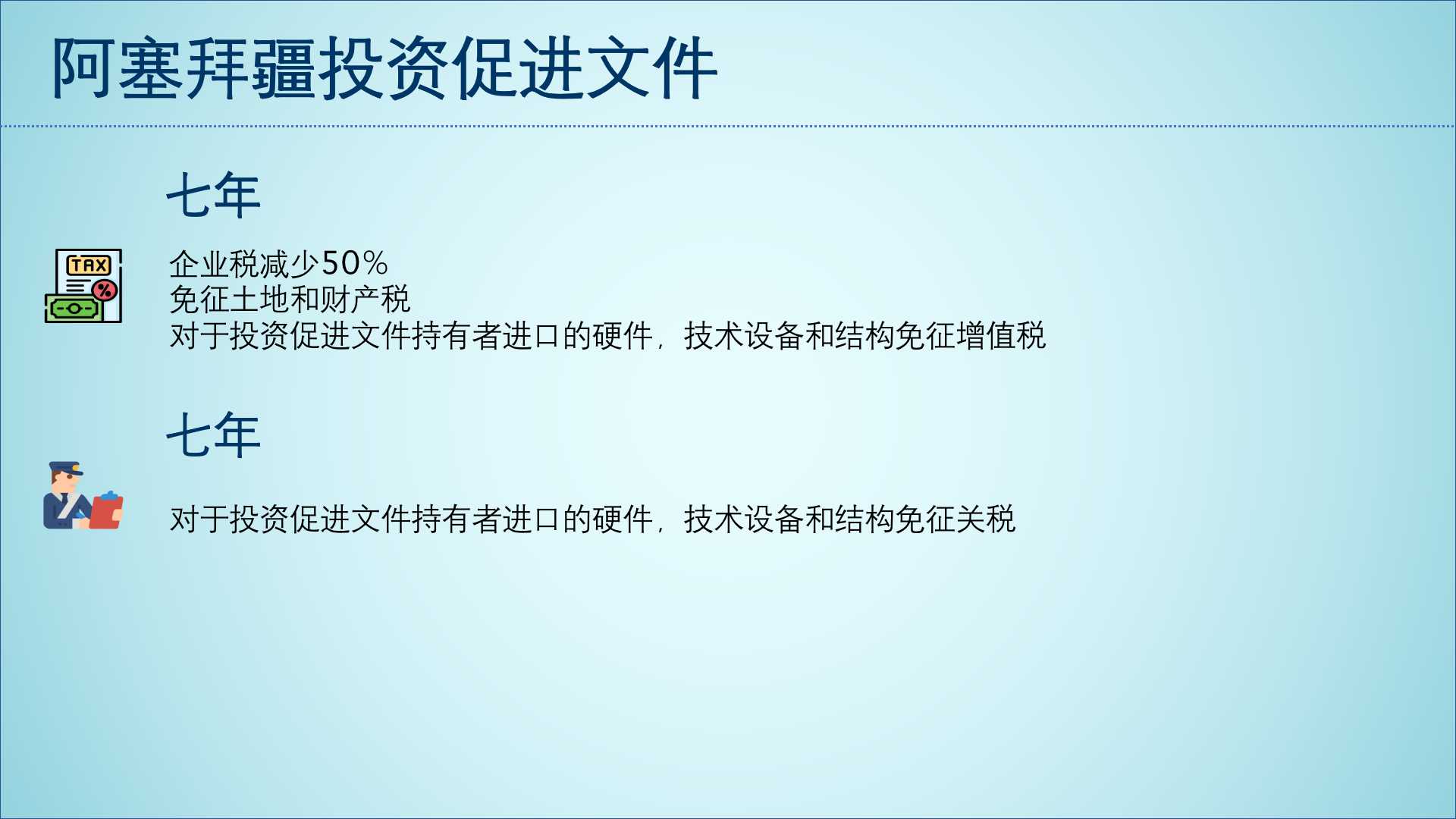 阿塞拜疆投资促进文件

七年

TAX
%

企业税减少50%
免征土地和财产税
对于投资促进文件持有者进口的硬件，技术设备和结构免征增值税

七年

对于投资促进文件持有者进口的硬件，技术设备和结构免征关税